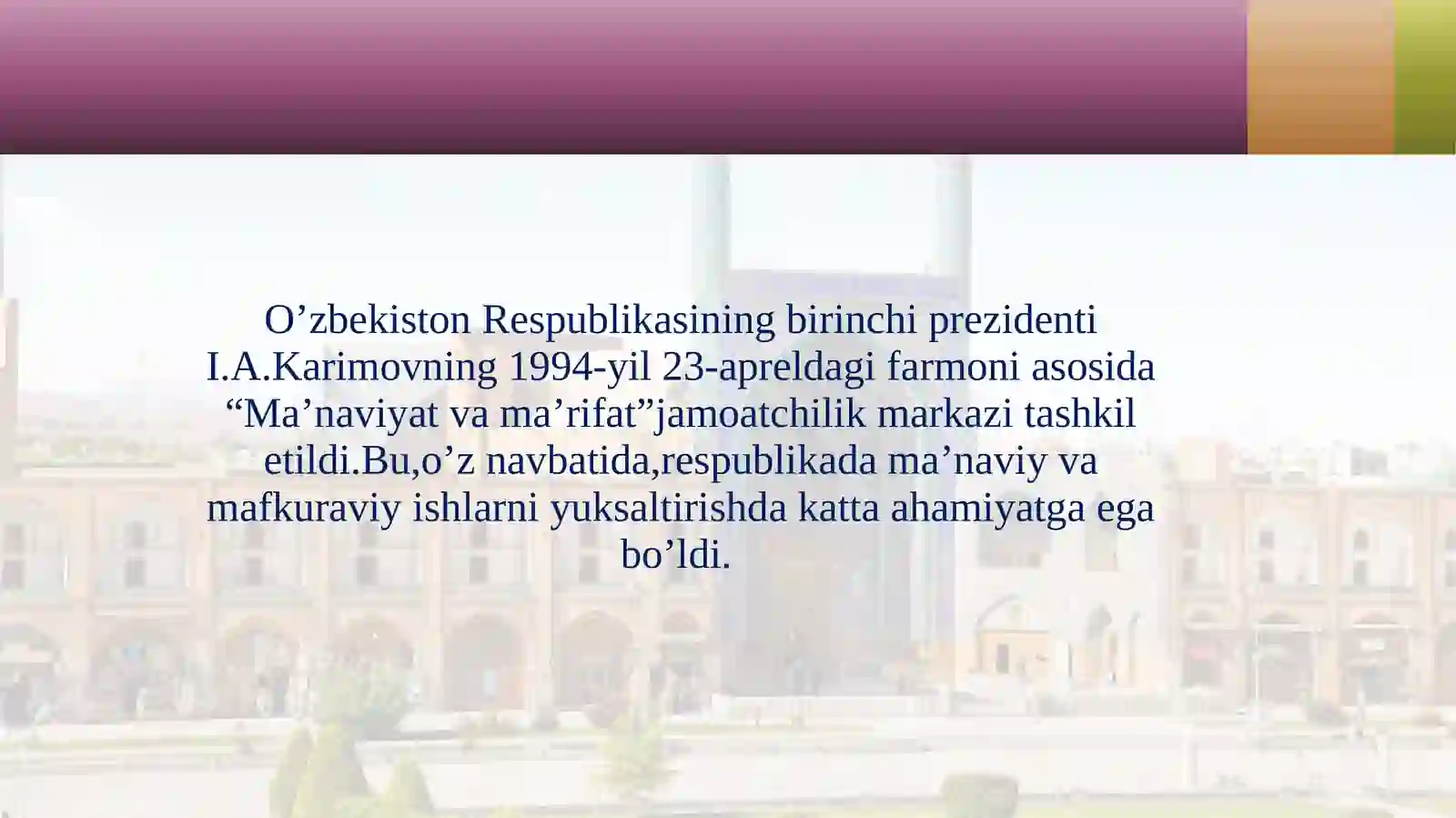 O’zbekiston Respublikasining birinchi prezidenti I.A.Karimovning 1994-yil 23-apreldagi farmoni asosida “Ma’naviyat va ma’rifat”jamoatchilik markazi tashkil etildi.Bu,o’z navbatida,respublikada ma’naviy va mafkuraviy ishlarni yuksaltirishda katta ahamiyatga ega bo’ldi.